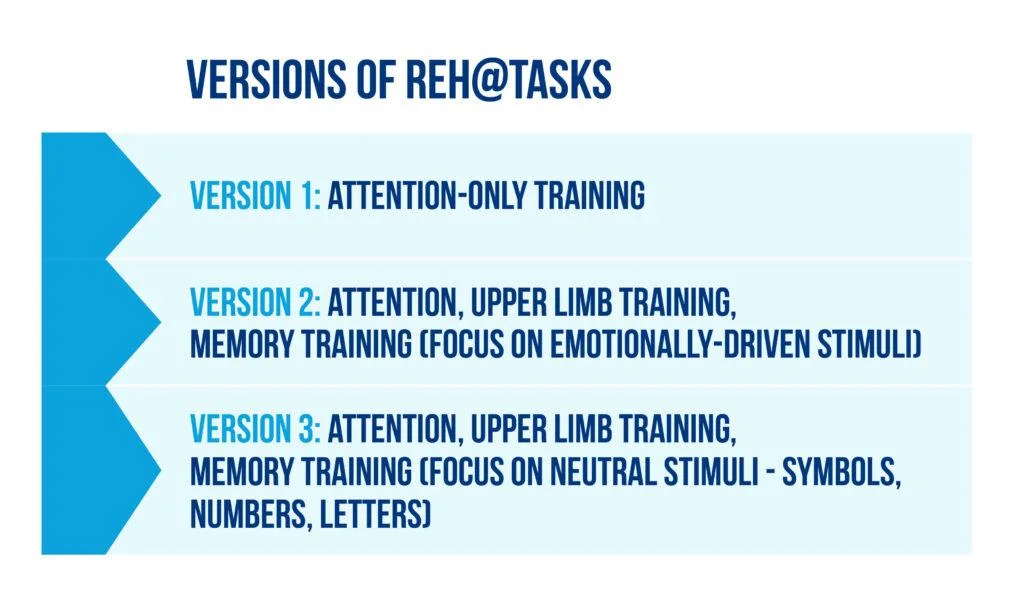 VERSIONS OF REH@TASKS

VERSION 1: ATTENTION-ONLY TRAINING

VERSION 2: ATTENTION, UPPER LIMB TRAINING, MEMORY TRAINING (FOCUS ON EMOTIONALLY-DRIVEN STIMULI)

VERSION 3: ATTENTION, UPPER LIMB TRAINING, MEMORY TRAINING (FOCUS ON NEUTRAL STIMULI - SYMBOLS, NUMBERS, LETTERS)